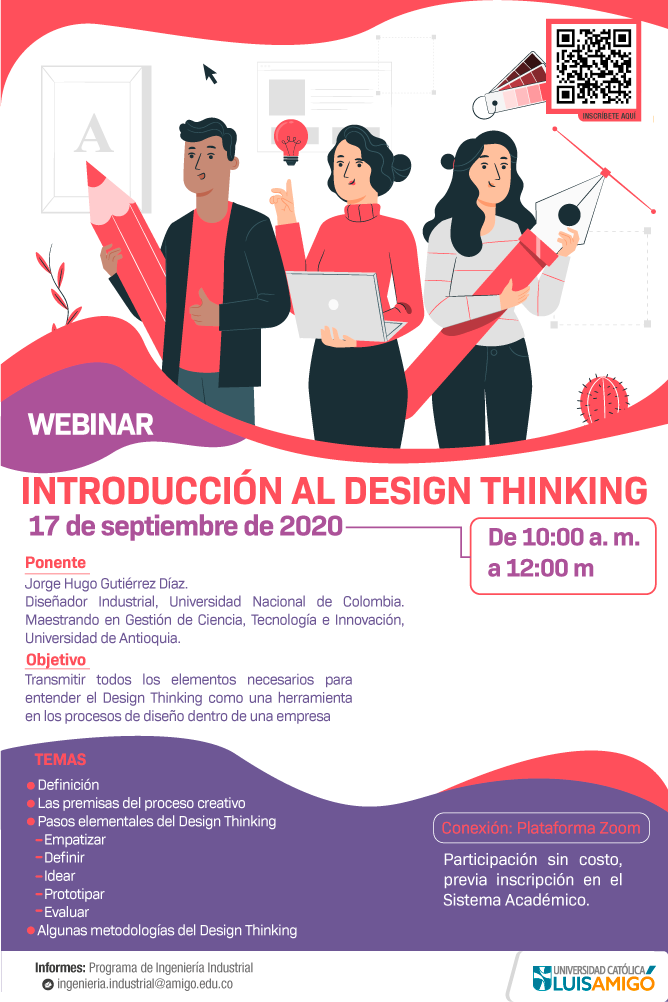 INSCRÍBETE AQUÍ

A

WEBINAR

INTRODUCCIÓN AL DESIGN THINKING

17 de septiembre de 2020

De 10:00 a. m. a 12:00 m

Ponente
Jorge Hugo Gutiérrez Díaz.
Diseñador Industrial, Universidad Nacional de Colombia. Maestrando en Gestión de Ciencia, Tecnología e Innovación, Universidad de Antioquia.

Objetivo
Transmitir todos los elementos necesarios para entender el Design Thinking como una herramienta en los procesos de diseño dentro de una empresa

TEMAS
Definición
Las premisas del proceso creativo
Pasos elementales del Design Thinking
- Empatizar
- Definir
- Idear
- Prototipar
- Evaluar
Algunas metodologías del Design Thinking

Conexión: Plataforma Zoom

Participación sin costo, previa inscripción en el Sistema Académico.

Informes: Programa de Ingeniería Industrial
ingenieria.industrial@amigo.edu.co

UNIVERSIDAD CATÓLICA LUIS AMIGÓ